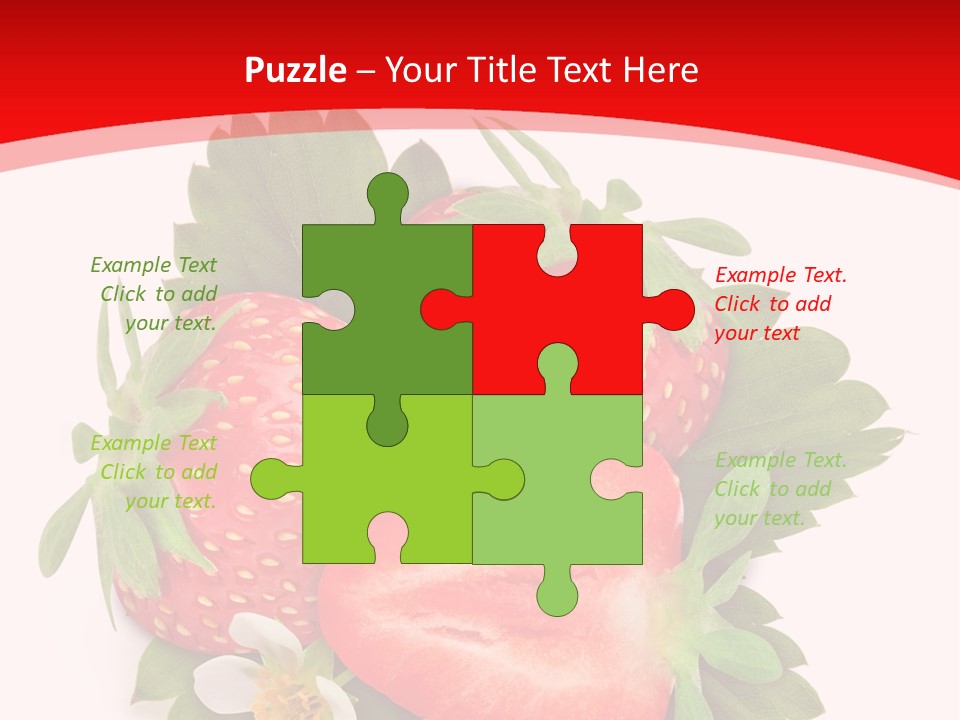 Puzzle – Your Title Text Here

Example Text
Click to add
your text.

Example Text.
Click to add
your text

Example Text
Click to add
your text.

Example Text.
Click to add
your text.